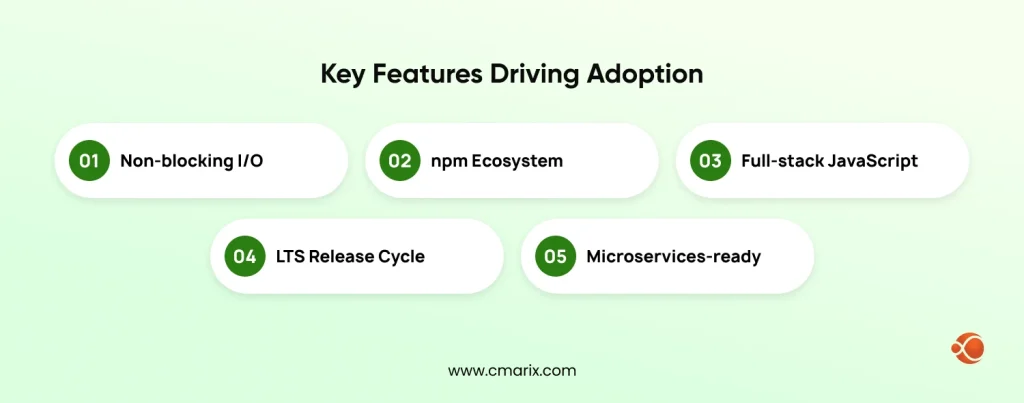 Key Features Driving Adoption

01 Non-blocking I/O

02 npm Ecosystem

03 Full-stack JavaScript

04 LTS Release Cycle

05 Microservices-ready

www.cmarix.com